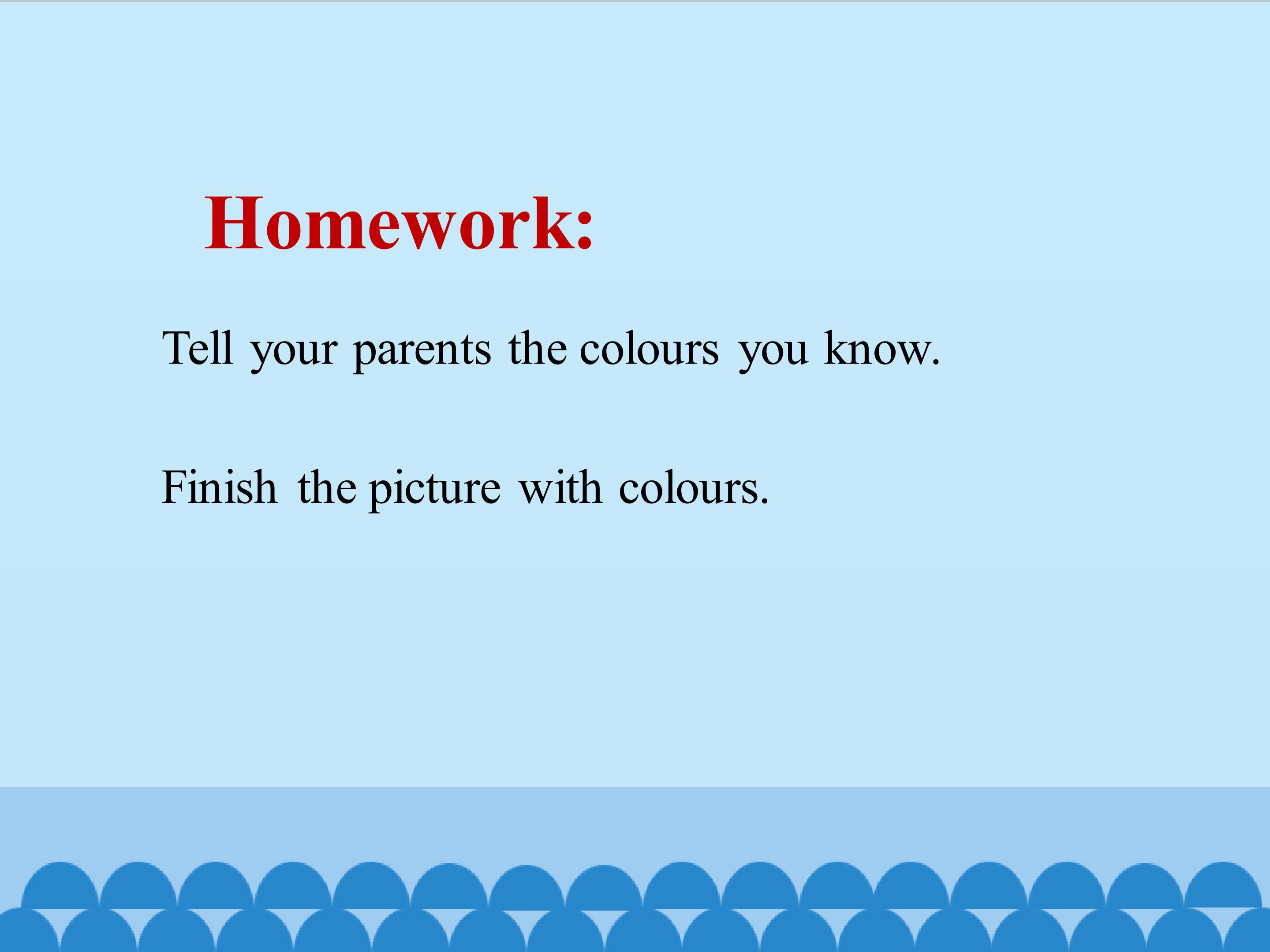 Homework:

Tell your parents the colours you know.

Finish the picture with colours.